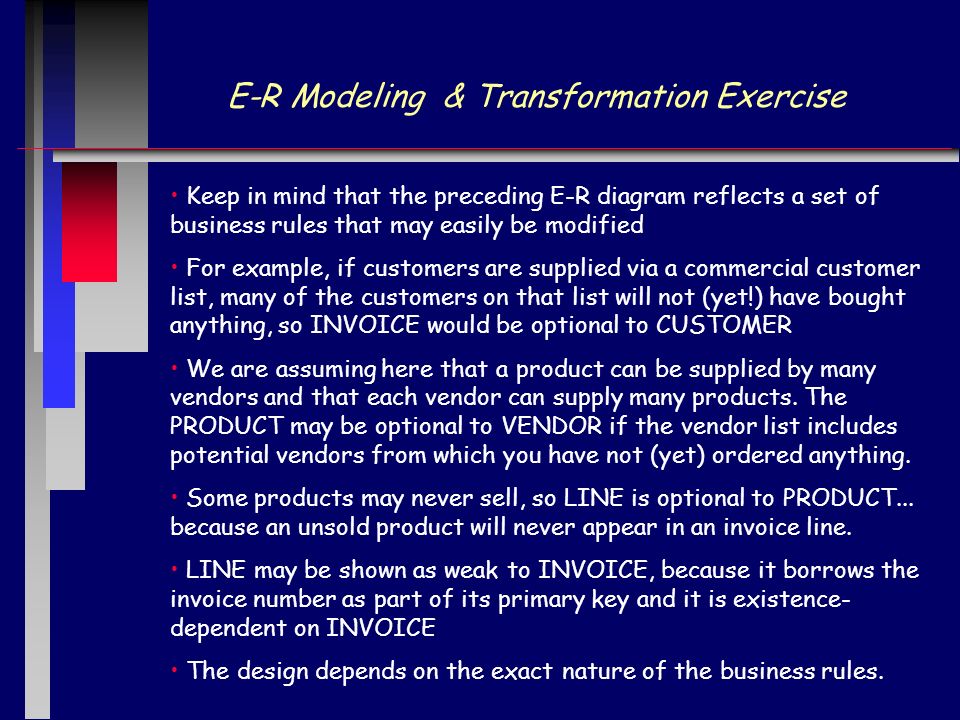 E-R Modeling & Transformation Exercise

• Keep in mind that the preceding E-R diagram reflects a set of business rules that may easily be modified

• For example, if customers are supplied via a commercial customer list, many of the customers on that list will not (yet!) have bought anything, so INVOICE would be optional to CUSTOMER

• We are assuming here that a product can be supplied by many vendors and that each vendor can supply many products. The PRODUCT may be optional to VENDOR if the vendor list includes potential vendors from which you have not (yet) ordered anything.

• Some products may never sell, so LINE is optional to PRODUCT... because an unsold product will never appear in an invoice line.

• LINE may be shown as weak to INVOICE, because it borrows the invoice number as part of its primary key and it is existence-dependent on INVOICE

• The design depends on the exact nature of the business rules.